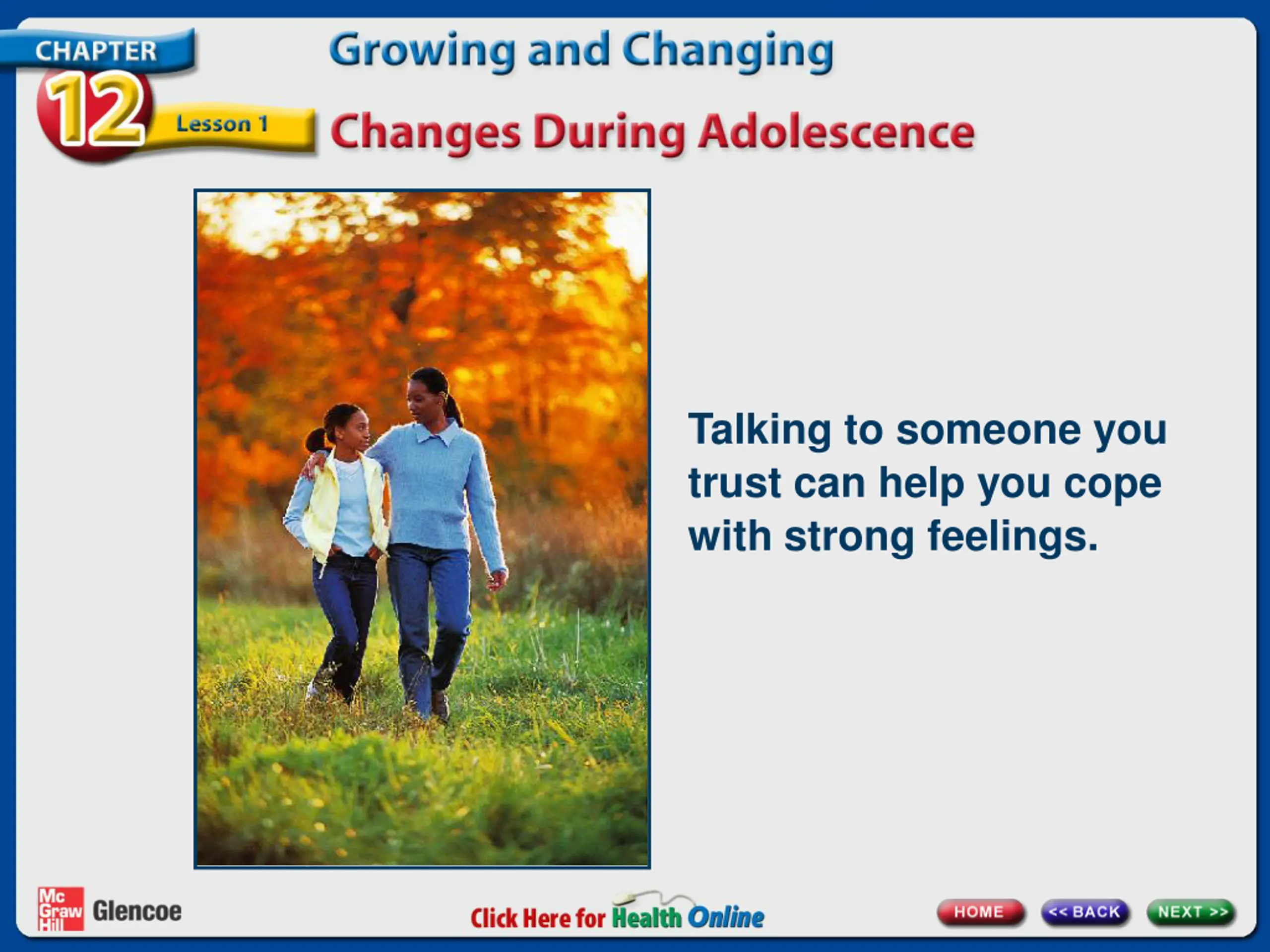 CHAPTER 12 Lesson 1

Growing and Changing

Changes During Adolescence

Talking to someone you trust can help you cope with strong feelings.

Mc Graw Hill Glencoe

Click Here for Health Online

HOME

<< BACK

NEXT >>